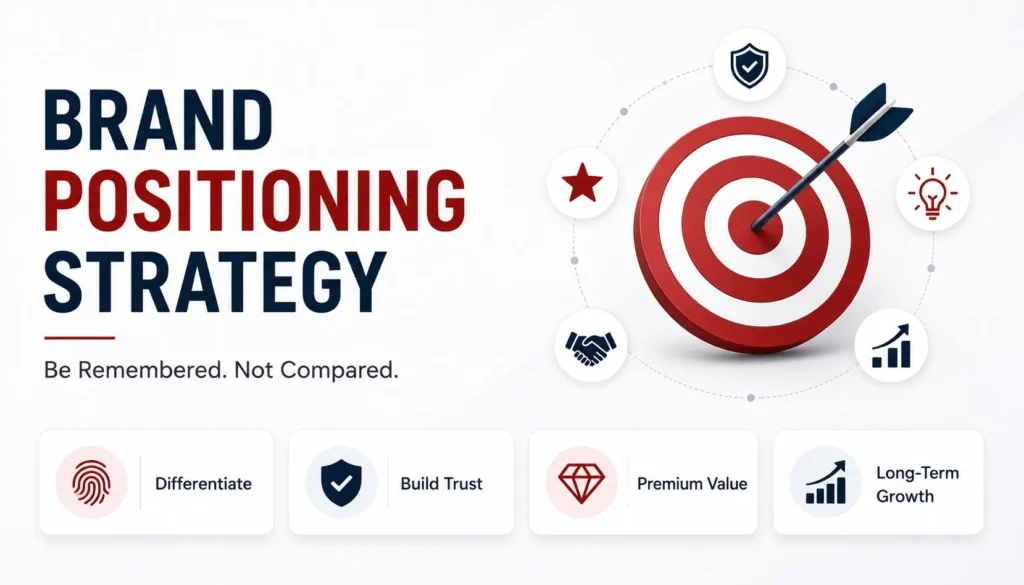 BRAND
POSITIONING
STRATEGY

Be Remembered. Not Compared.

Differentiate

Build Trust

Premium Value

Long-Term Growth